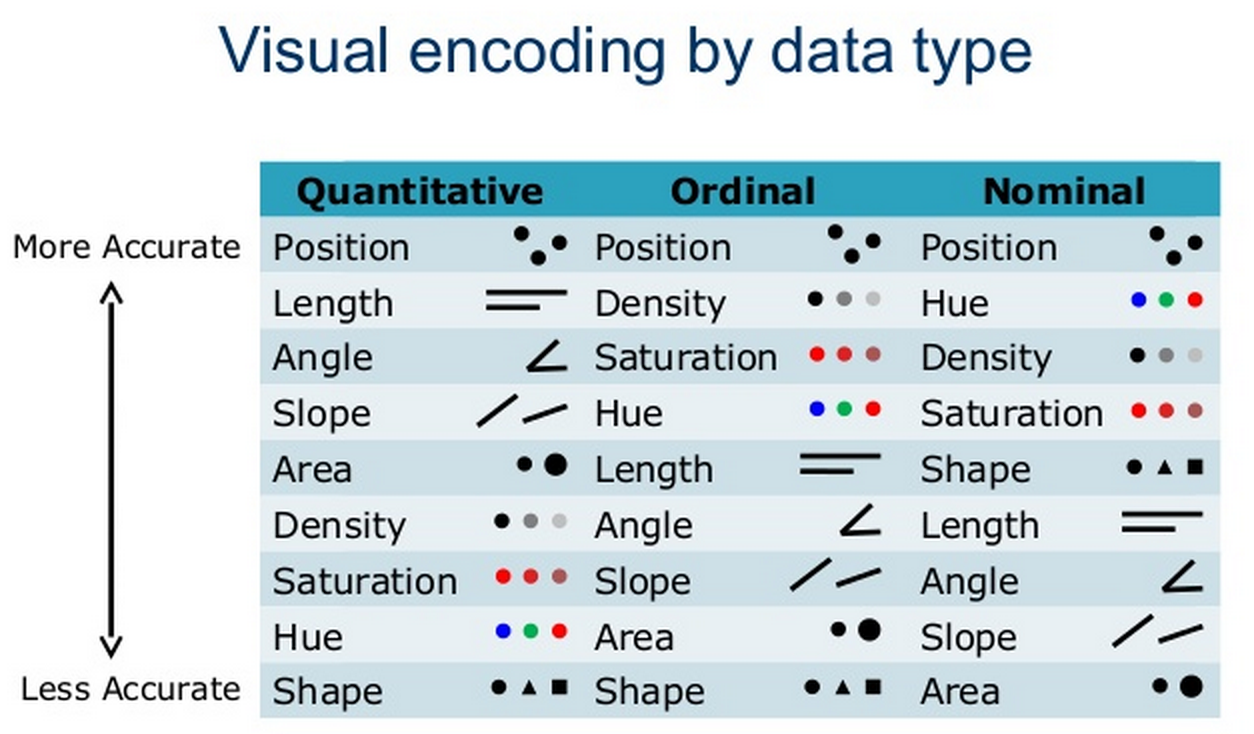 Visual encoding by data type

More Accurate

Less Accurate

| Quantitative | Ordinal | Nominal |
|---|---|---|
| Position | Position | Position |
| Length | Density | Hue |
| Angle | Saturation | Density |
| Slope | Hue | Saturation |
| Area | Length | Shape |
| Density | Angle | Length |
| Saturation | Slope | Angle |
| Hue | Area | Slope |
| Shape | Shape | Area |